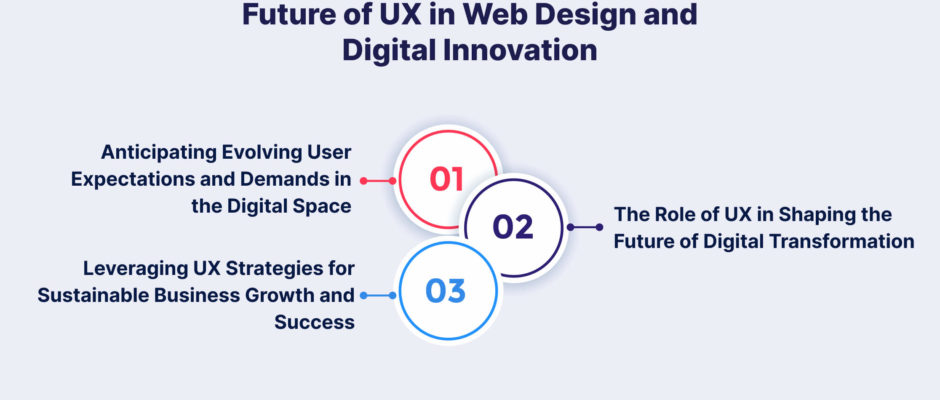 Future of UX in Web Design and Digital Innovation

Anticipating Evolving User Expectations and Demands in the Digital Space

01

02

The Role of UX in Shaping the Future of Digital Transformation

Leveraging UX Strategies for Sustainable Business Growth and Success

03